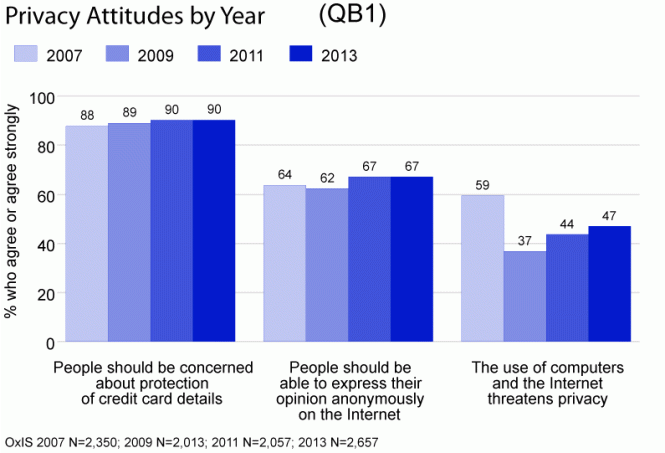 Privacy Attitudes by Year (QB1)

2007 2009 2011 2013

% who agree or agree strongly

100
80
60
40
20
0

88 89 90 90

64 62 67 67

59 37 44 47

People should be concerned about protection of credit card details

People should be able to express their opinion anonymously on the Internet

The use of computers and the Internet threatens privacy

OxIS 2007 N=2,350; 2009 N=2,013; 2011 N=2,057; 2013 N=2,657